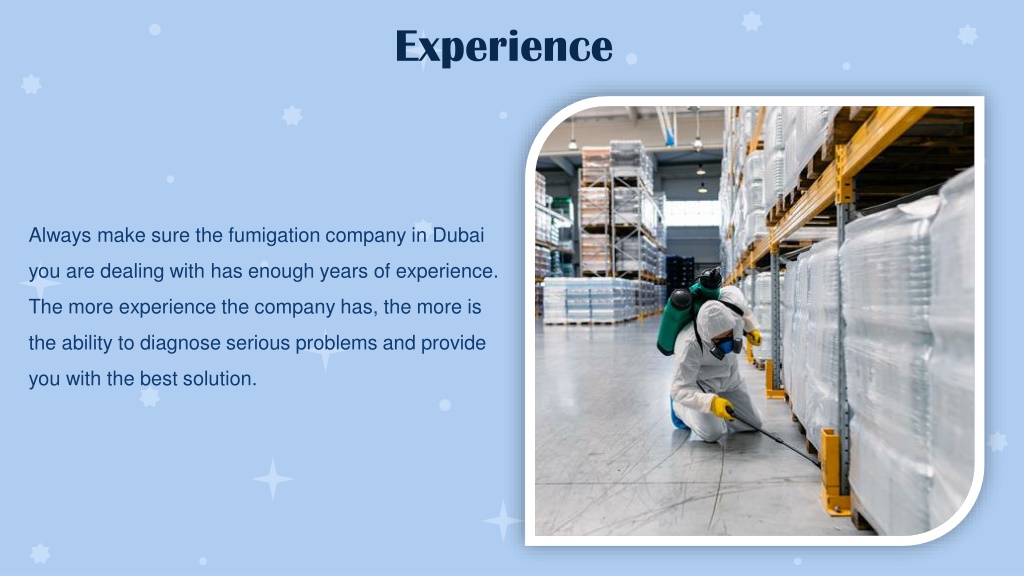 Experience

Always make sure the fumigation company in Dubai you are dealing with has enough years of experience. The more experience the company has, the more is the ability to diagnose serious problems and provide you with the best solution.